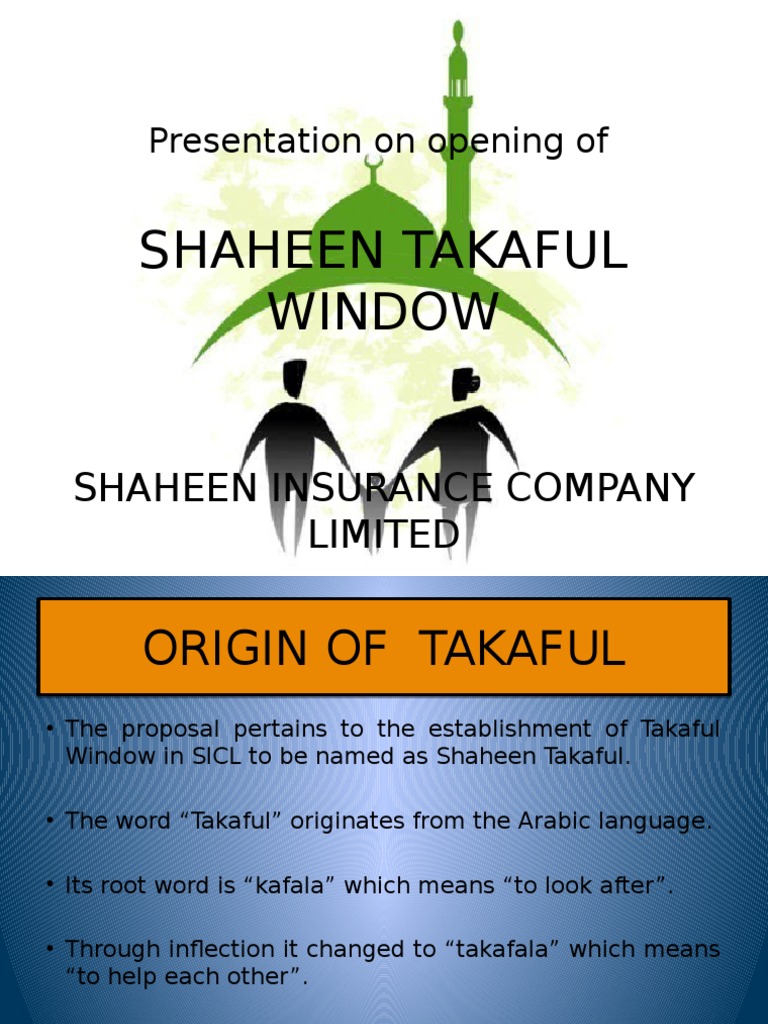 Presentation on opening of

SHAHEEN TAKAFUL WINDOW

SHAHEEN INSURANCE COMPANY LIMITED

ORIGIN OF TAKAFUL

• The proposal pertains to the establishment of Takaful Window in SICL to be named as Shaheen Takaful.

• The word “Takaful” originates from the Arabic language.

• Its root word is “kafala” which means “to look after”.

• Through inflection it changed to “takafala” which means “to help each other”.